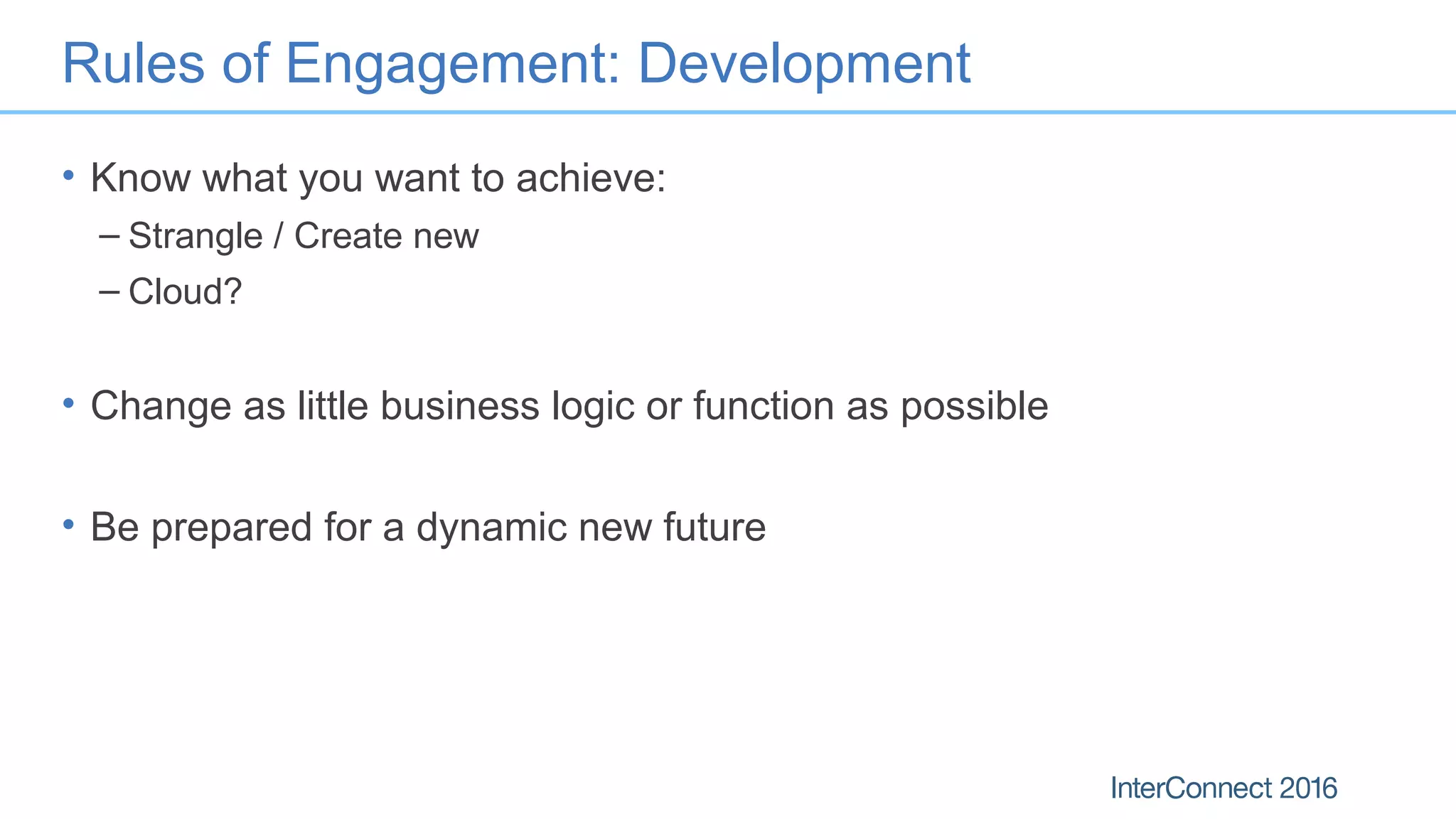 Rules of Engagement: Development

• Know what you want to achieve:
– Strangle / Create new
– Cloud?

• Change as little business logic or function as possible

• Be prepared for a dynamic new future

InterConnect 2016